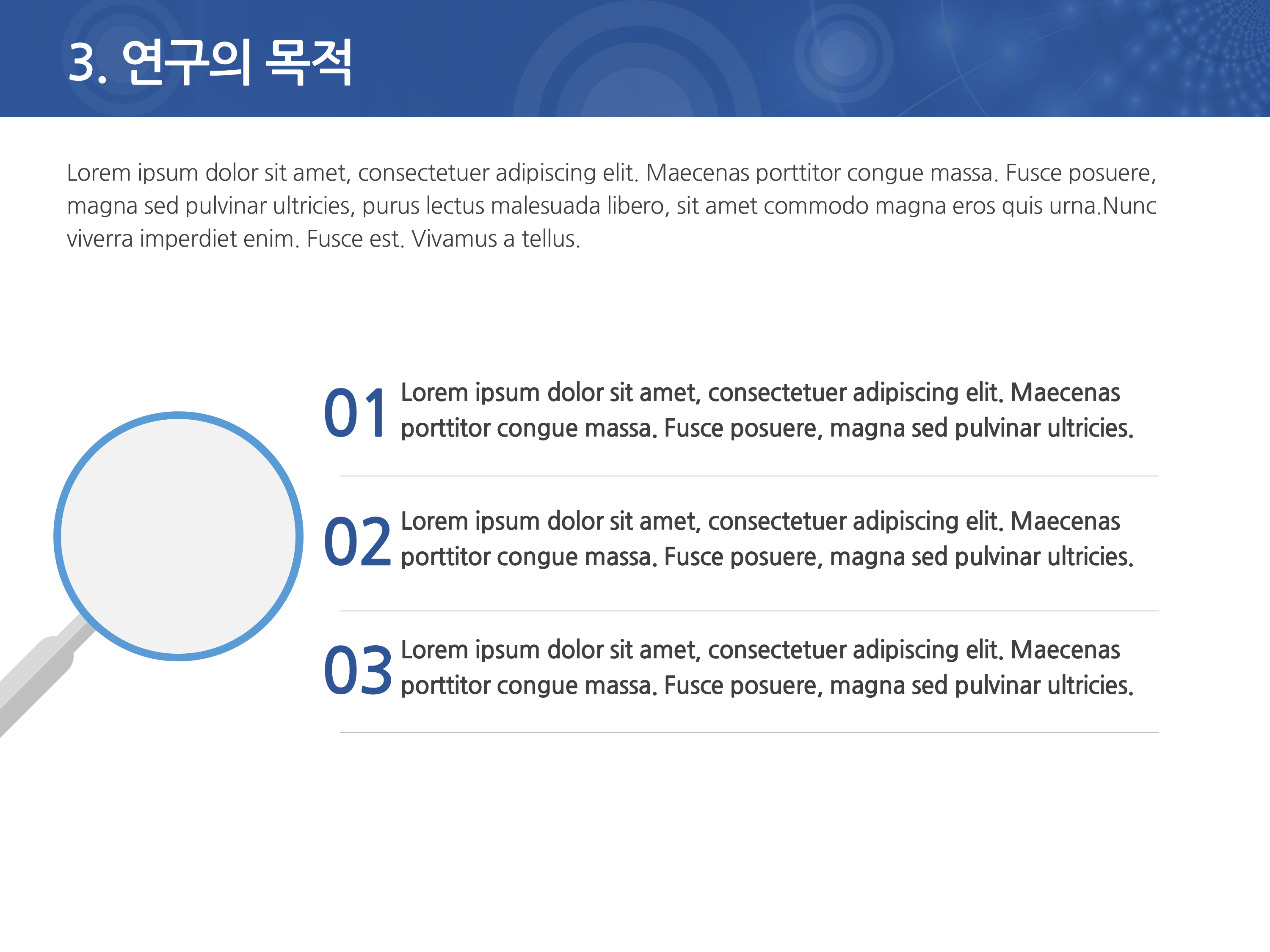 3. 연구의 목적

Lorem ipsum dolor sit amet, consectetuer adipiscing elit. Maecenas porttitor congue massa. Fusce posuere, magna sed pulvinar ultricies, purus lectus malesuada libero, sit amet commodo magna eros quis urna.Nunc viverra imperdiet enim. Fusce est. Vivamus a tellus.

01 Lorem ipsum dolor sit amet, consectetuer adipiscing elit. Maecenas porttitor congue massa. Fusce posuere, magna sed pulvinar ultricies.

02 Lorem ipsum dolor sit amet, consectetuer adipiscing elit. Maecenas porttitor congue massa. Fusce posuere, magna sed pulvinar ultricies.

03 Lorem ipsum dolor sit amet, consectetuer adipiscing elit. Maecenas porttitor congue massa. Fusce posuere, magna sed pulvinar ultricies.